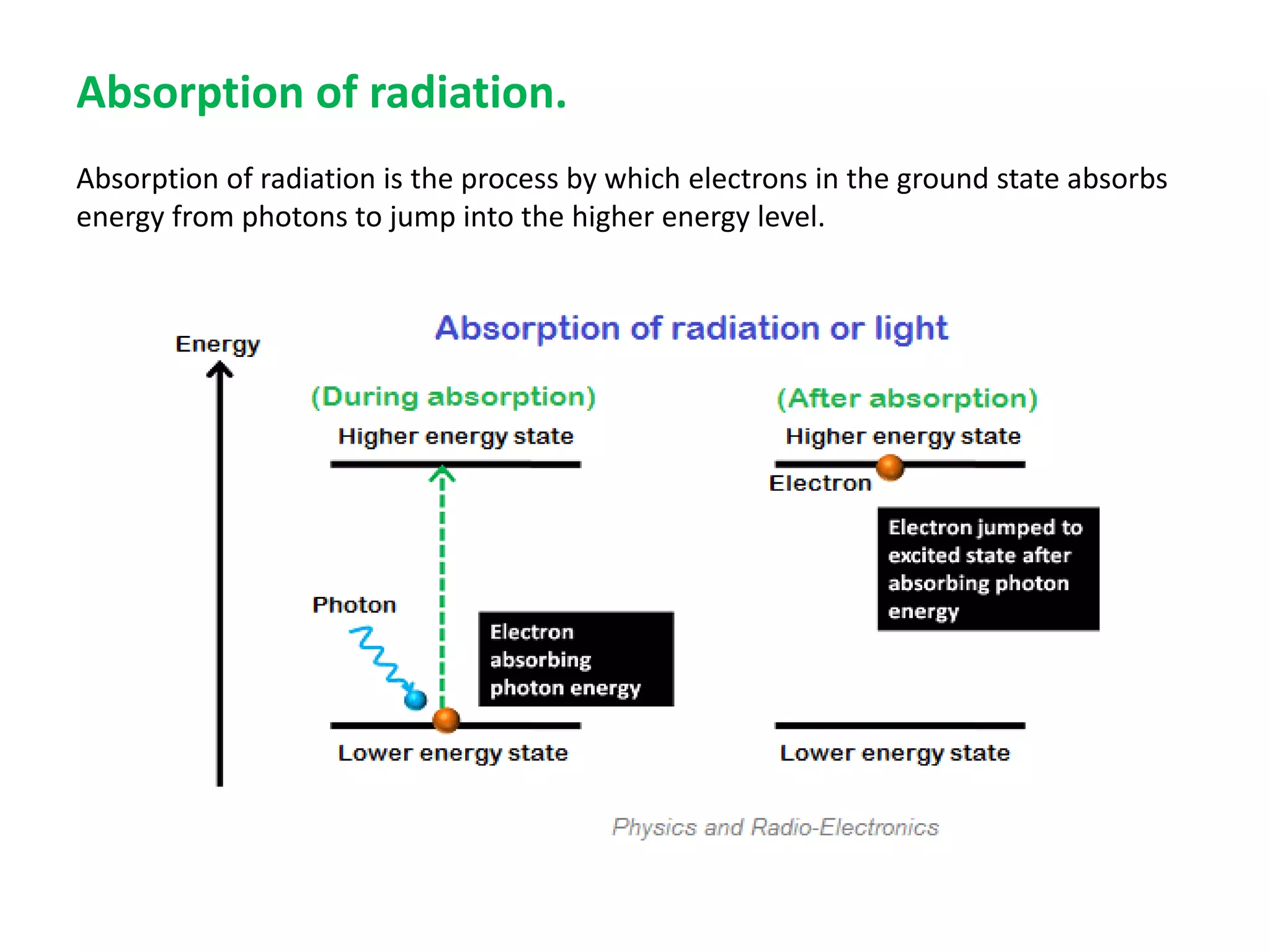 Absorption of radiation.

Absorption of radiation is the process by which electrons in the ground state absorbs energy from photons to jump into the higher energy level.

Absorption of radiation or light

Energy

(During absorption)

Higher energy state

Photon

Electron absorbing photon energy

Lower energy state

(After absorption)

Higher energy state

Electron

Electron jumped to excited state after absorbing photon energy

Lower energy state

Physics and Radio-Electronics